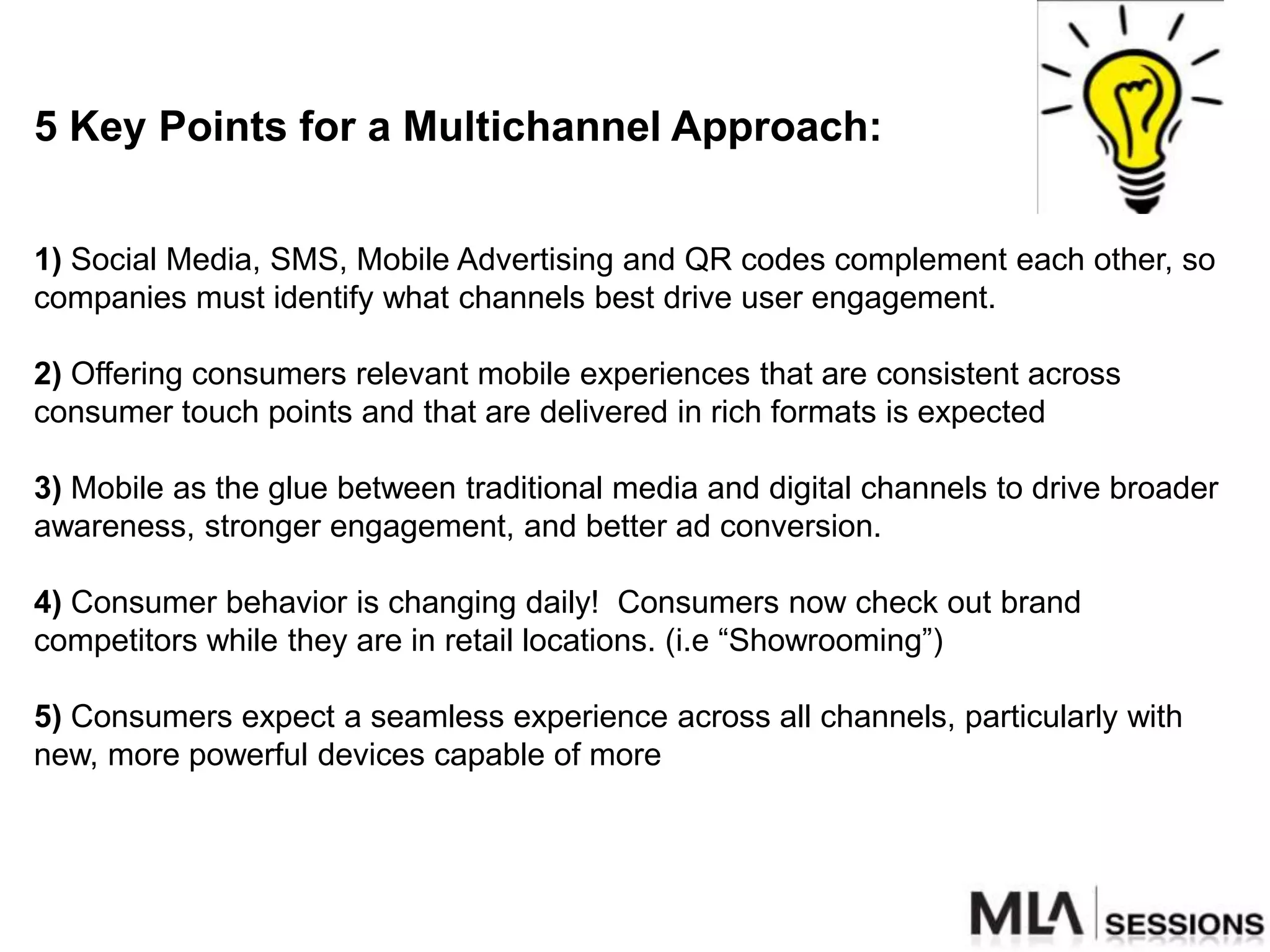 5 Key Points for a Multichannel Approach:

1) Social Media, SMS, Mobile Advertising and QR codes complement each other, so companies must identify what channels best drive user engagement.

2) Offering consumers relevant mobile experiences that are consistent across consumer touch points and that are delivered in rich formats is expected

3) Mobile as the glue between traditional media and digital channels to drive broader awareness, stronger engagement, and better ad conversion.

4) Consumer behavior is changing daily! Consumers now check out brand competitors while they are in retail locations. (i.e “Showrooming”)

5) Consumers expect a seamless experience across all channels, particularly with new, more powerful devices capable of more

MLA SESSIONS